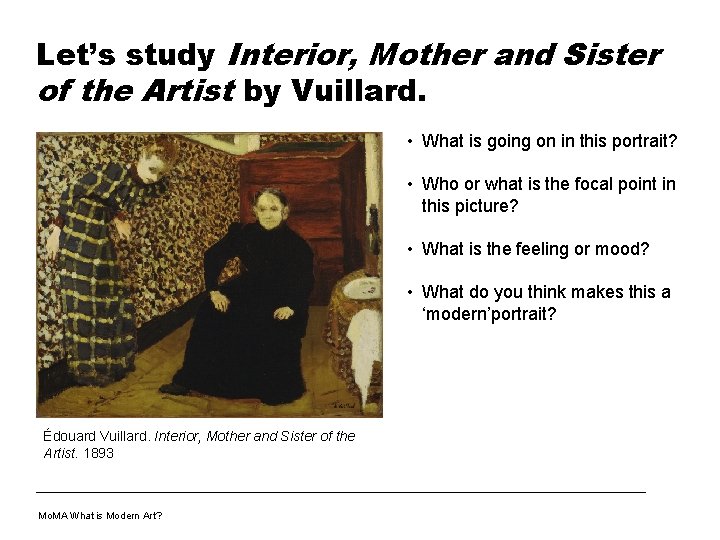 Let's study Interior, Mother and Sister of the Artist by Vuillard.

Édouard Vuillard. Interior, Mother and Sister of the Artist. 1893

• What is going on in this portrait?
• Who or what is the focal point in this picture?
• What is the feeling or mood?
• What do you think makes this a 'modern'portrait?

MoMA What is Modern Art?